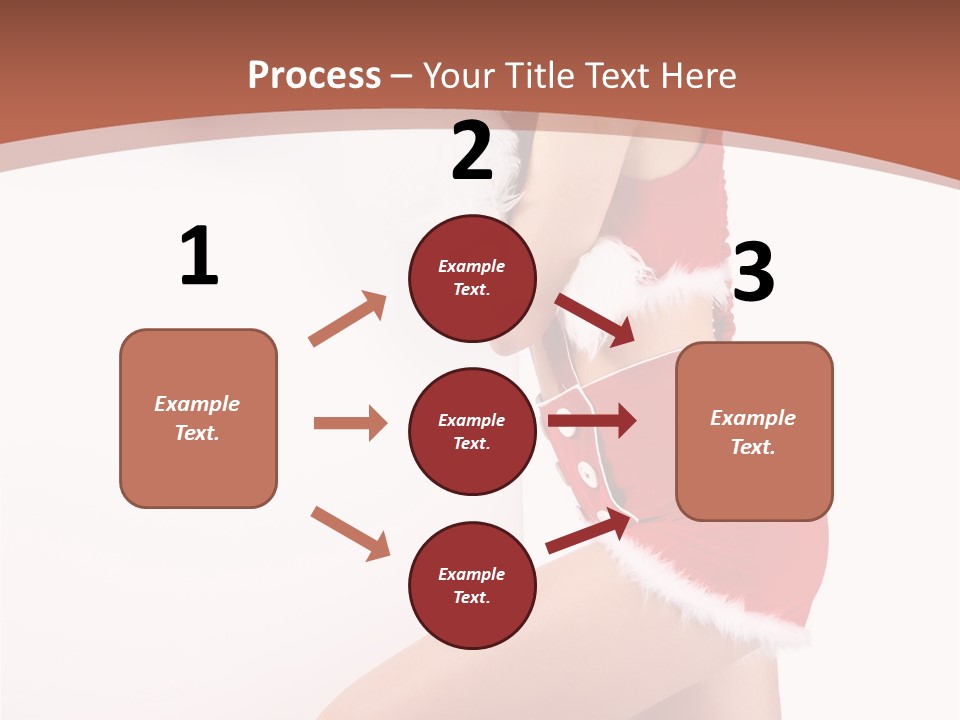 Process – Your Title Text Here

1

Example Text.

2

Example Text.

Example Text.

Example Text.

3

Example Text.